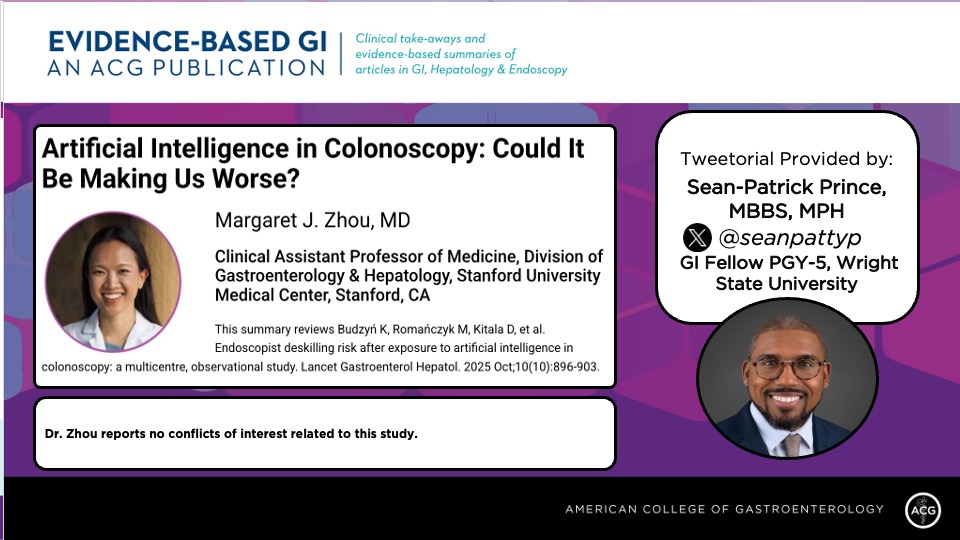 EVIDENCE-BASED GI
AN ACG PUBLICATION

Clinical take-aways and evidence-based summaries of articles in GI, Hepatology & Endoscopy

Artificial Intelligence in Colonoscopy: Could It Be Making Us Worse?

Margaret J. Zhou, MD

Clinical Assistant Professor of Medicine, Division of Gastroenterology & Hepatology, Stanford University Medical Center, Stanford, CA

This summary reviews Budzyń K, Romańczyk M, Kitala D, et al. Endoscopist deskilling risk after exposure to artificial intelligence in colonoscopy: a multicentre, observational study. Lancet Gastroenterol Hepatol. 2025 Oct;10(10):896-903.

Dr. Zhou reports no conflicts of interest related to this study.

Tweetorial Provided by:
Sean-Patrick Prince, MBBS, MPH
@seanpattyp
GI Fellow PGY-5, Wright State University

AMERICAN COLLEGE OF GASTROENTEROLOGY

ACG